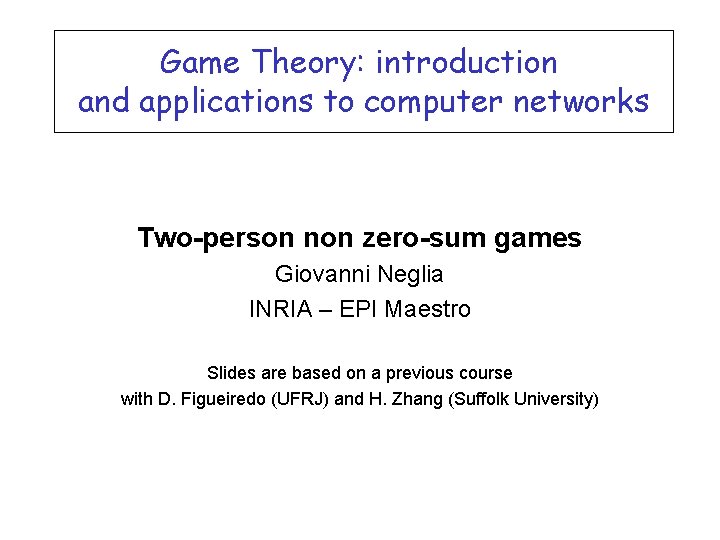 Game Theory: introduction and applications to computer networks

Two-person non zero-sum games

Giovanni Neglia

INRIA – EPI Maestro

Slides are based on a previous course with D. Figueiredo (UFRJ) and H. Zhang (Suffolk University)